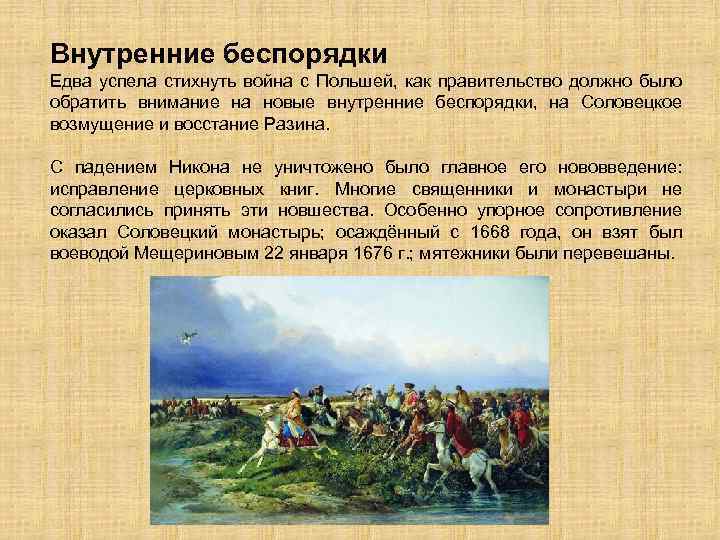 Внутренние беспорядки

Едва успела стихнуть война с Польшей, как правительство должно было обратить внимание на новые внутренние беспорядки, на Соловецкое возмущение и восстание Разина.

С падением Никона не уничтожено было главное его нововведение: исправление церковных книг. Многие священники и монастыри не согласились принять эти новшества. Особенно упорное сопротивление оказал Соловецкий монастырь; осаждённый с 1668 года, он взят был воеводой Мещериновым 22 января 1676 г.; мятежники были перевешаны.